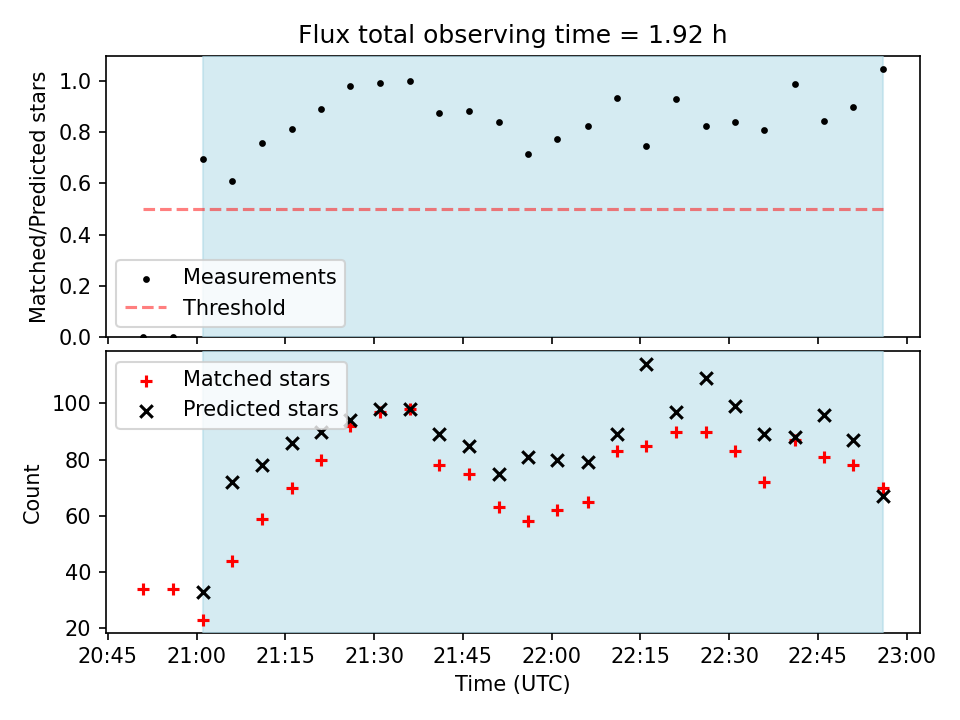 Flux total observing time = 1.92 h

Matched/Predicted stars

1.0
0.8
0.6
0.4
0.2
0.0

Measurements
Threshold

Matched stars
Predicted stars

Count

100
80
60
40
20

20:45 21:00 21:15 21:30 21:45 22:00 22:15 22:30 22:45 23:00

Time (UTC)